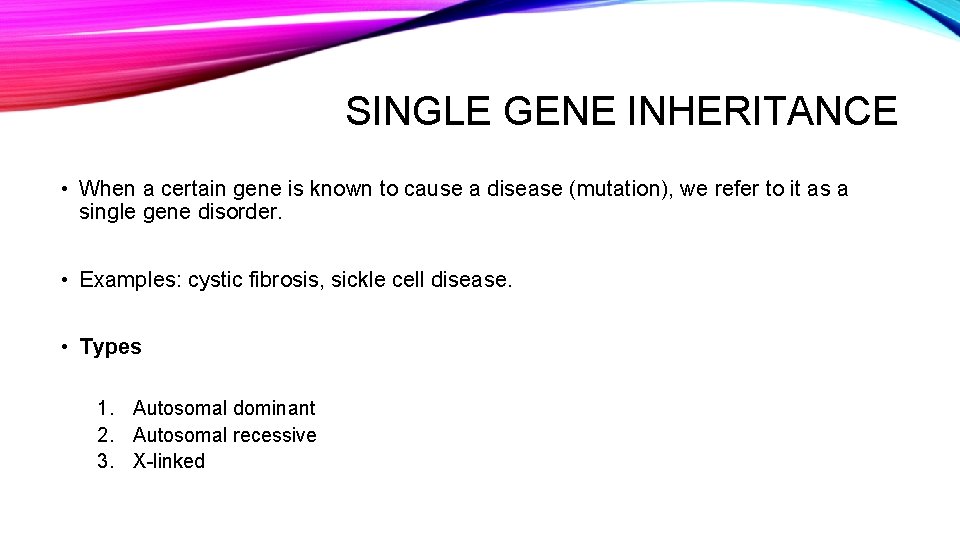 SINGLE GENE INHERITANCE

• When a certain gene is known to cause a disease (mutation), we refer to it as a single gene disorder.

• Examples: cystic fibrosis, sickle cell disease.

• Types

1. Autosomal dominant
2. Autosomal recessive
3. X-linked